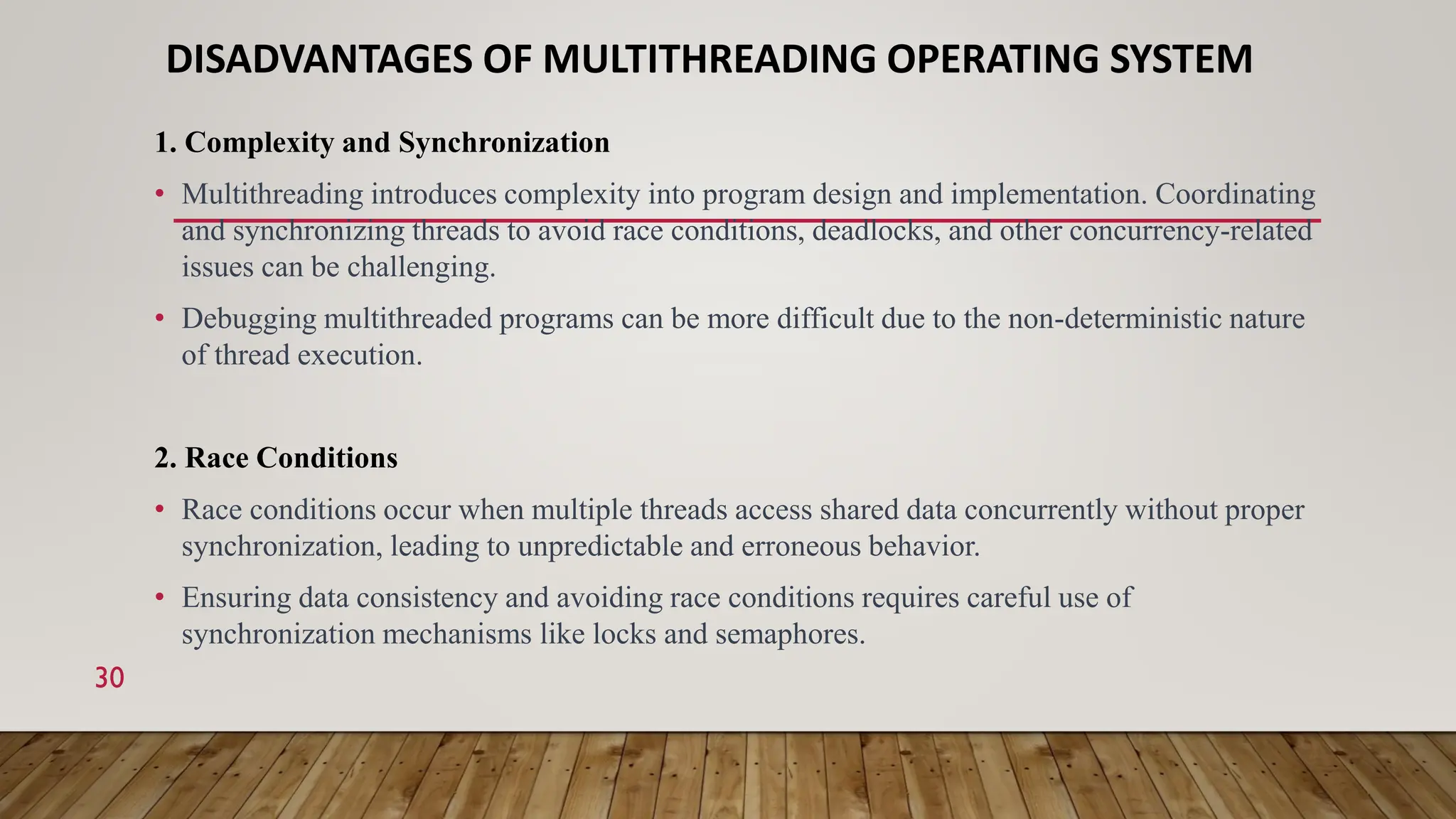 DISADVANTAGES OF MULTITHREADING OPERATING SYSTEM

1. Complexity and Synchronization

• Multithreading introduces complexity into program design and implementation. Coordinating and synchronizing threads to avoid race conditions, deadlocks, and other concurrency-related issues can be challenging.

• Debugging multithreaded programs can be more difficult due to the non-deterministic nature of thread execution.

2. Race Conditions

• Race conditions occur when multiple threads access shared data concurrently without proper synchronization, leading to unpredictable and erroneous behavior.

• Ensuring data consistency and avoiding race conditions requires careful use of synchronization mechanisms like locks and semaphores.

30